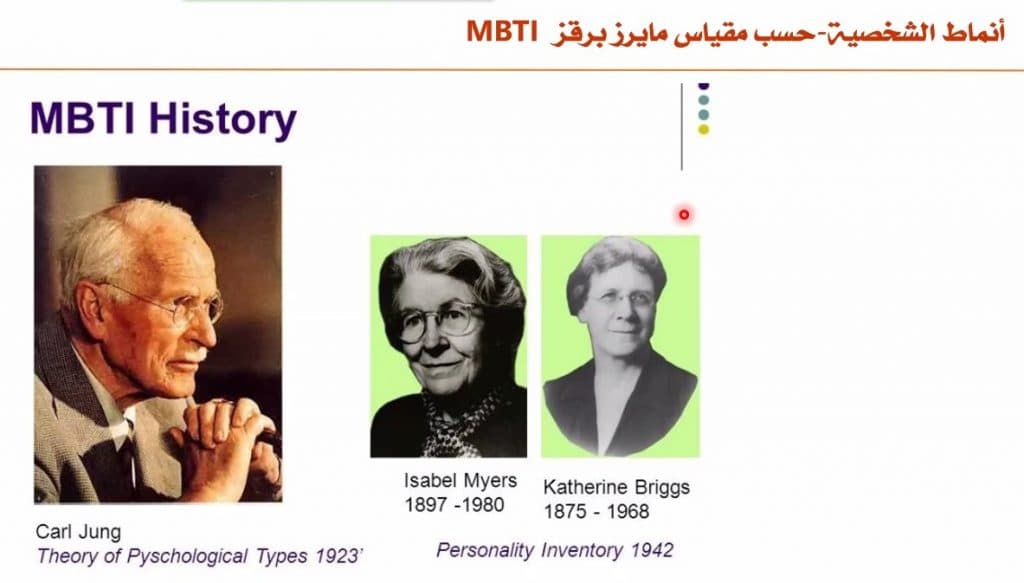 أنماط الشخصية-حسب مقياس مايرز برقز MBTI

MBTI History

Carl Jung
Theory of Pyschological Types 1923'

Isabel Myers
1897 -1980

Katherine Briggs
1875 - 1968

Personality Inventory 1942